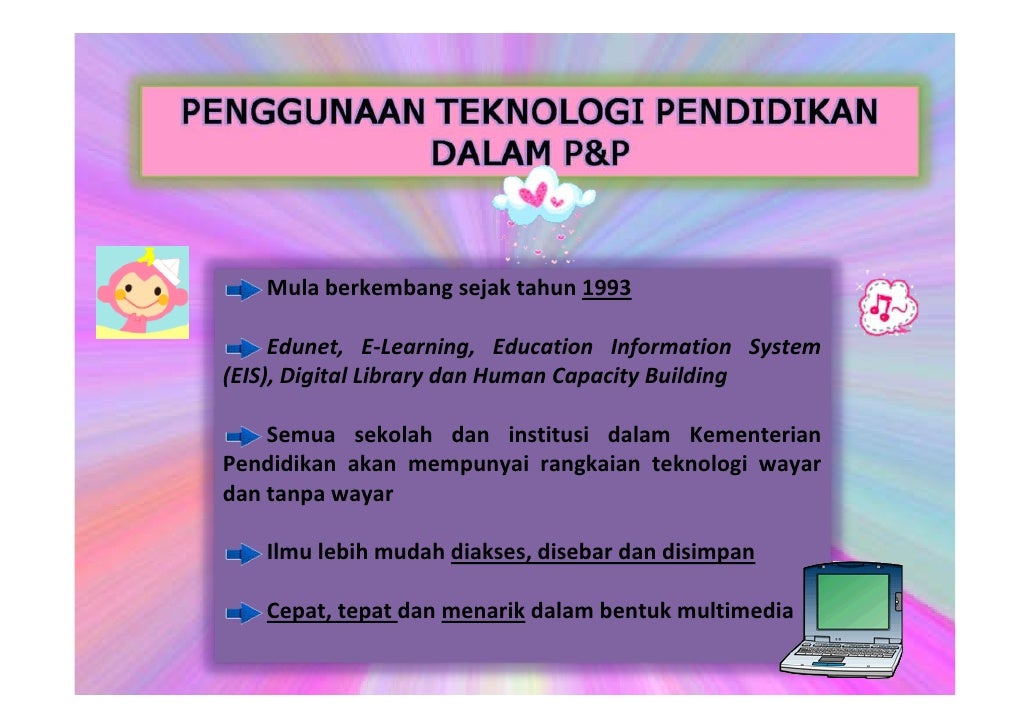 PENGGUNAAN TEKNOLOGI PENDIDIKAN DALAM P&P

Mula berkembang sejak tahun 1993

Edunet, E-Learning, Education Information System (EIS), Digital Library dan Human Capacity Building

Semua sekolah dan institusi dalam Kementerian Pendidikan akan mempunyai rangkaian teknologi wayar dan tanpa wayar

Ilmu lebih mudah diakses, disebar dan disimpan

Cepat, tepat dan menarik dalam bentuk multimedia